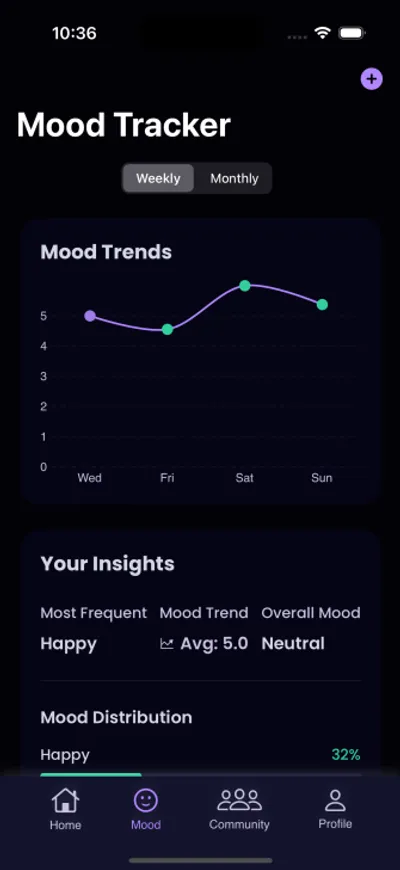 10:36

+

Mood Tracker

Weekly Monthly

Mood Trends

5
4
3
2
1
0

Wed Fri Sat Sun

Your Insights

Most Frequent
Happy

Mood Trend
Avg: 5.0

Overall Mood
Neutral

Mood Distribution

Happy 32%

Home Mood Community Profile